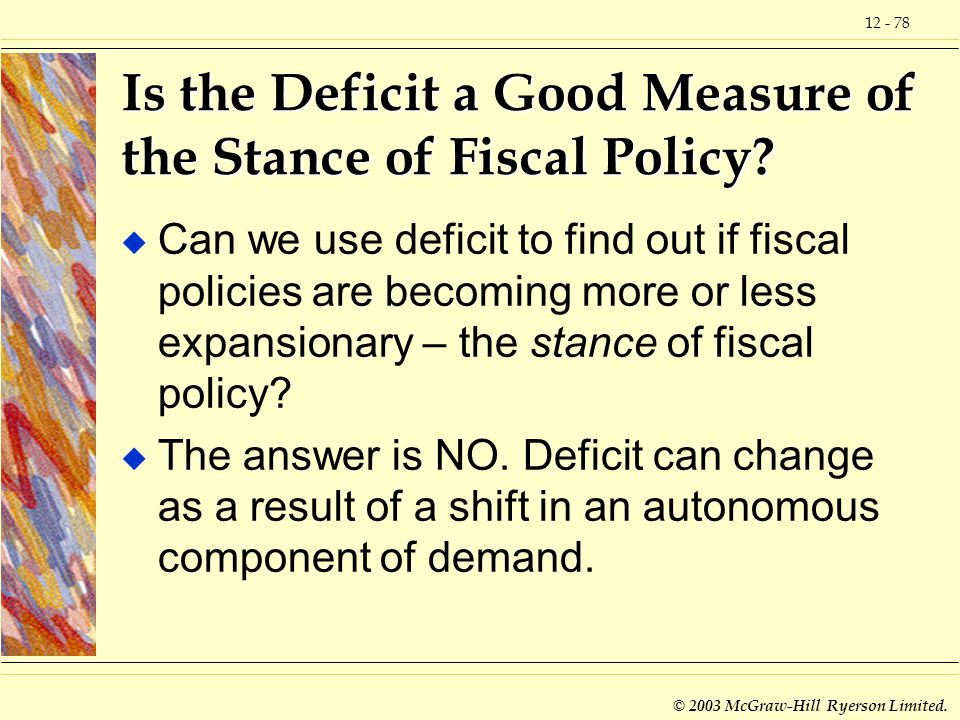 12 - 78

Is the Deficit a Good Measure of the Stance of Fiscal Policy?

Can we use deficit to find out if fiscal policies are becoming more or less expansionary – the stance of fiscal policy?

The answer is NO. Deficit can change as a result of a shift in an autonomous component of demand.

© 2003 McGraw-Hill Ryerson Limited.